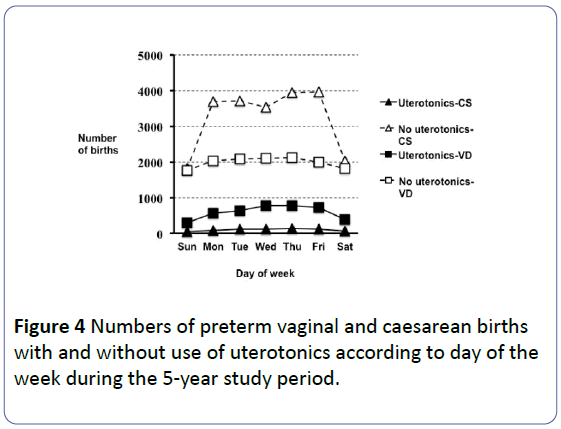 5000
4000
3000
2000
1000
0

Number of births

Sun Mon Tue Wed Thu Fri Sat

Day of week

Uterotonics-CS
No uterotonics-CS
Uterotonics-VD
No uterotonics-VD

**Figure 4** Numbers of preterm vaginal and caesarean births with and without use of uterotonics according to day of the week during the 5-year study period.